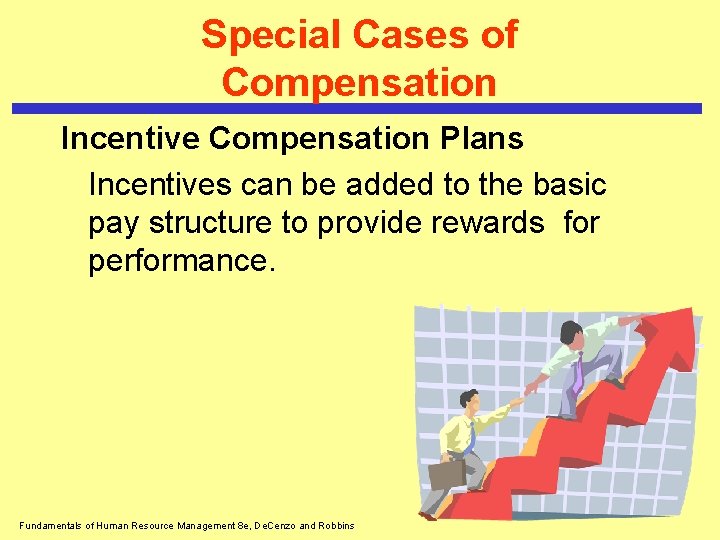 Special Cases of Compensation

Incentive Compensation Plans

Incentives can be added to the basic pay structure to provide rewards for performance.

Fundamentals of Human Resource Management 8e, DeCenzo and Robbins